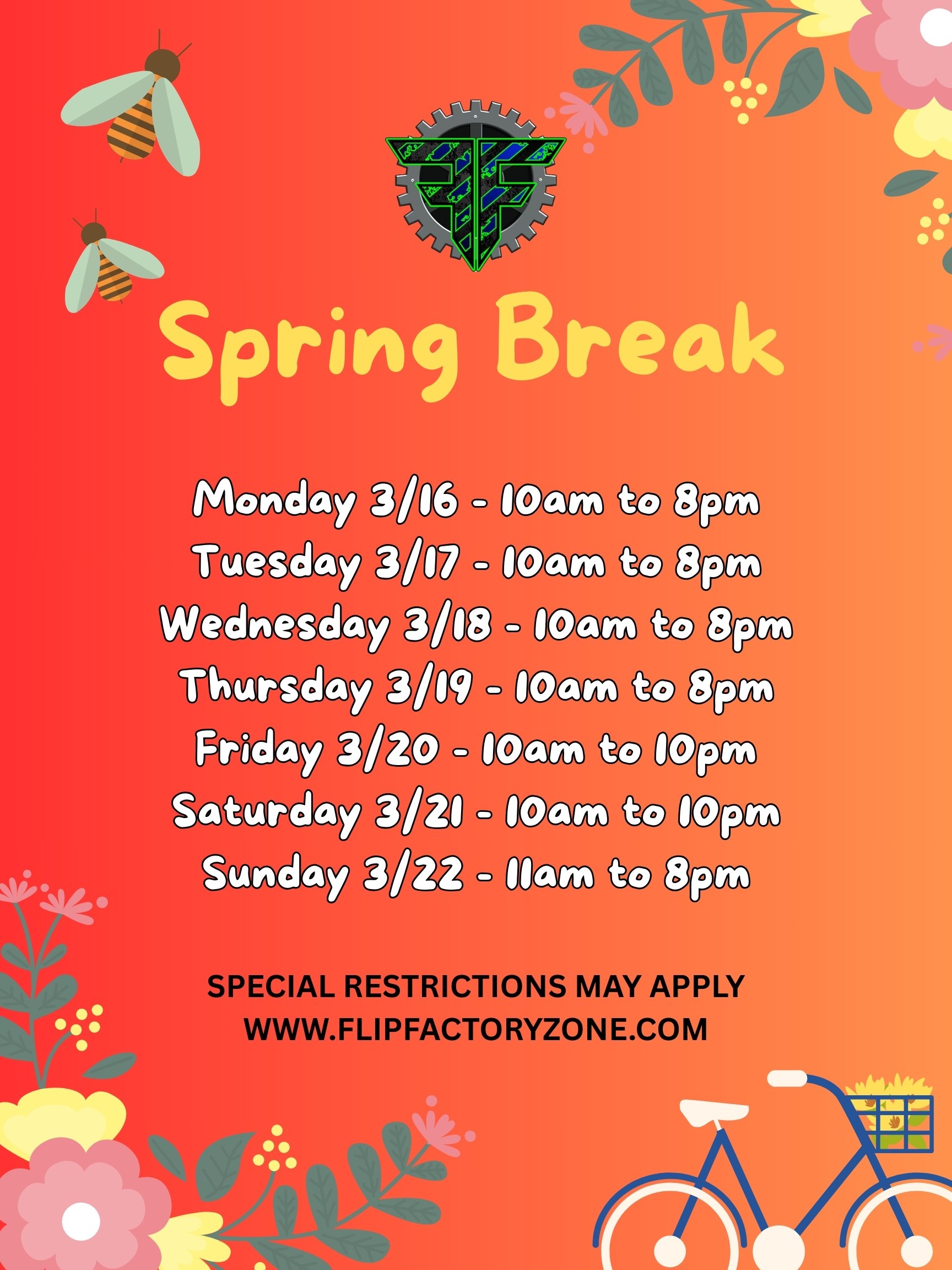 Spring Break

Monday 3/16 - 10am to 8pm
Tuesday 3/17 - 10am to 8pm
Wednesday 3/18 - 10am to 8pm
Thursday 3/19 - 10am to 8pm
Friday 3/20 - 10am to 10pm
Saturday 3/21 - 10am to 10pm
Sunday 3/22 - 11am to 8pm

SPECIAL RESTRICTIONS MAY APPLY
WWW.FLIPFACTORYZONE.COM